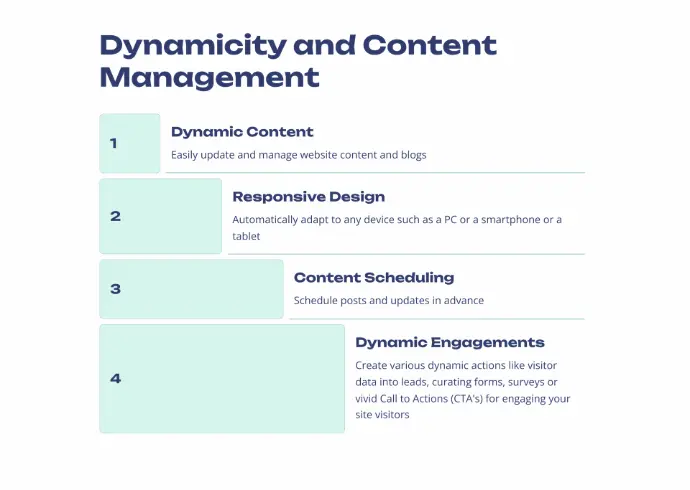 Dynamicity and Content Management

1

Dynamic Content

Easily update and manage website content and blogs

2

Responsive Design

Automatically adapt to any device such as a PC or a smartphone or a tablet

3

Content Scheduling

Schedule posts and updates in advance

4

Dynamic Engagements

Create various dynamic actions like visitor data into leads, curating forms, surveys or vivid Call to Actions (CTA's) for engaging your site visitors